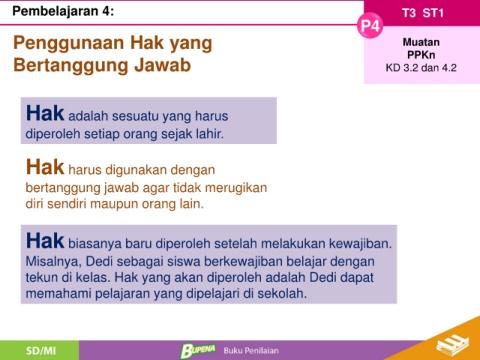 Pembelajaran 4:

T3 ST1

P4

Muatan
PPKn
KD 3.2 dan 4.2

Penggunaan Hak yang Bertanggung Jawab

Hak adalah sesuatu yang harus diperoleh setiap orang sejak lahir.

Hak harus digunakan dengan bertanggung jawab agar tidak merugikan diri sendiri maupun orang lain.

Hak biasanya baru diperoleh setelah melakukan kewajiban. Misalnya, Dedi sebagai siswa berkewajiban belajar dengan tekun di kelas. Hak yang akan diperoleh adalah Dedi dapat memahami pelajaran yang dipelajari di sekolah.

SD/MI

BUPENA Buku Penilaian